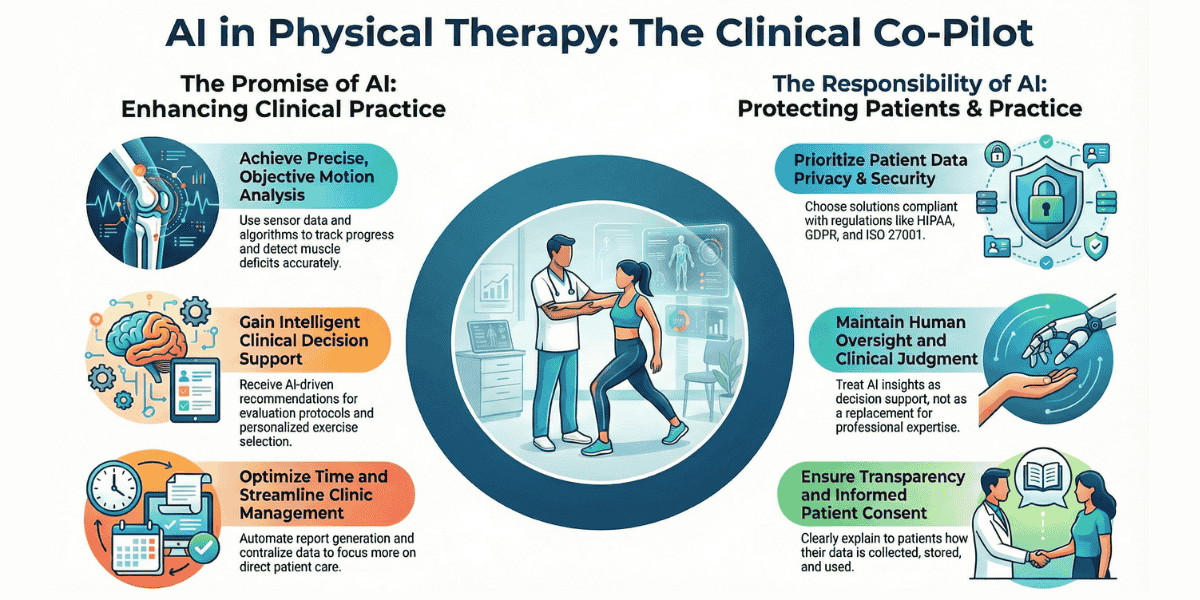 AI in Physical Therapy: The Clinical Co-Pilot

The Promise of AI: Enhancing Clinical Practice

Achieve Precise, Objective Motion Analysis

Use sensor data and algorithms to track progress and detect muscle deficits accurately.

Gain Intelligent Clinical Decision Support

Receive AI-driven recommendations for evaluation protocols and personalized exercise selection.

Optimize Time and Streamline Clinic Management

Automate report generation and centralize data to focus more on direct patient care.

The Responsibility of AI: Protecting Patients & Practice

Prioritize Patient Data Privacy & Security

Choose solutions compliant with regulations like HIPAA, GDPR, and ISO 27001.

Maintain Human Oversight and Clinical Judgment

Treat AI insights as decision support, not as a replacement for professional expertise.

Ensure Transparency and Informed Patient Consent

Clearly explain to patients how their data is collected, stored, and used.